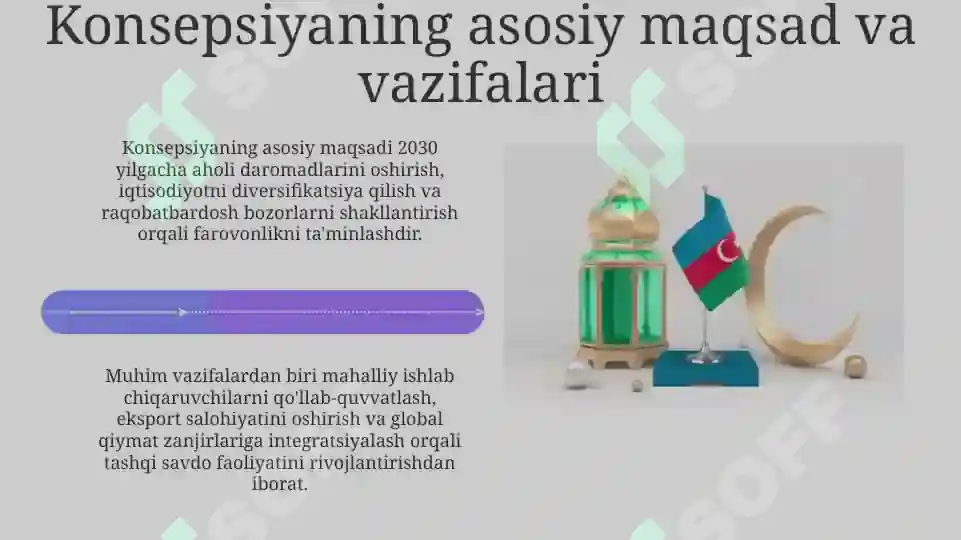 Konsepsiyaning asosiy maqsad va vazifalari

Konsepsiyaning asosiy maqsadi 2030 yilgacha aholi daromadlarini oshirish, iqtisodiyotni diversifikatsiya qilish va raqobatbardosh bozorlarni shakllantirish orqali farovonlikni ta'minlashdir.

Muhim vazifalardan biri mahalliy ishlab chiqaruvchilarni qo'llab-quvvatlash, eksport salohiyatini oshirish va global qiymat zanjirlariga integratsiyalash orqali tashqi savdo faoliyatini rivojlantirishdan iborat.

SOFF